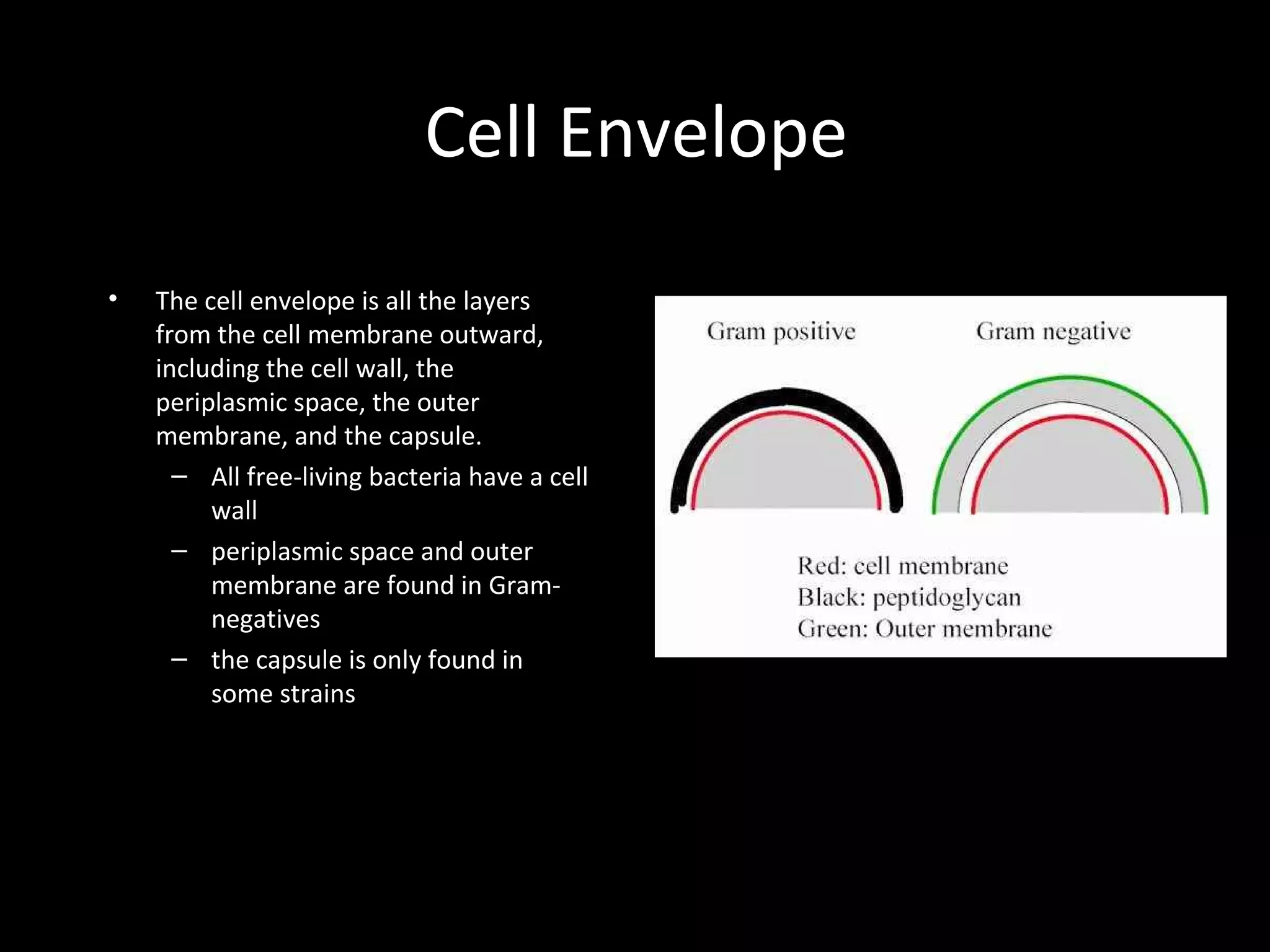 Cell Envelope

• The cell envelope is all the layers from the cell membrane outward, including the cell wall, the periplasmic space, the outer membrane, and the capsule.
– All free-living bacteria have a cell wall
– periplasmic space and outer membrane are found in Gram-negatives
– the capsule is only found in some strains

Gram positive
Gram negative

Red: cell membrane
Black: peptidoglycan
Green: Outer membrane